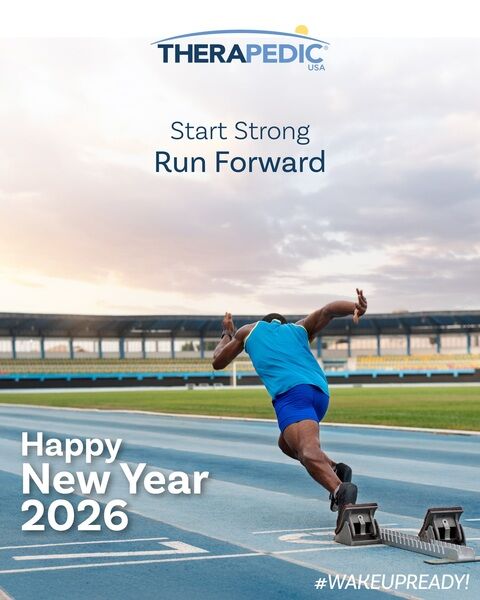 THERAPEDIC®
USA

Start Strong
Run Forward

Happy
New Year
2026

#WAKEUPREADY!